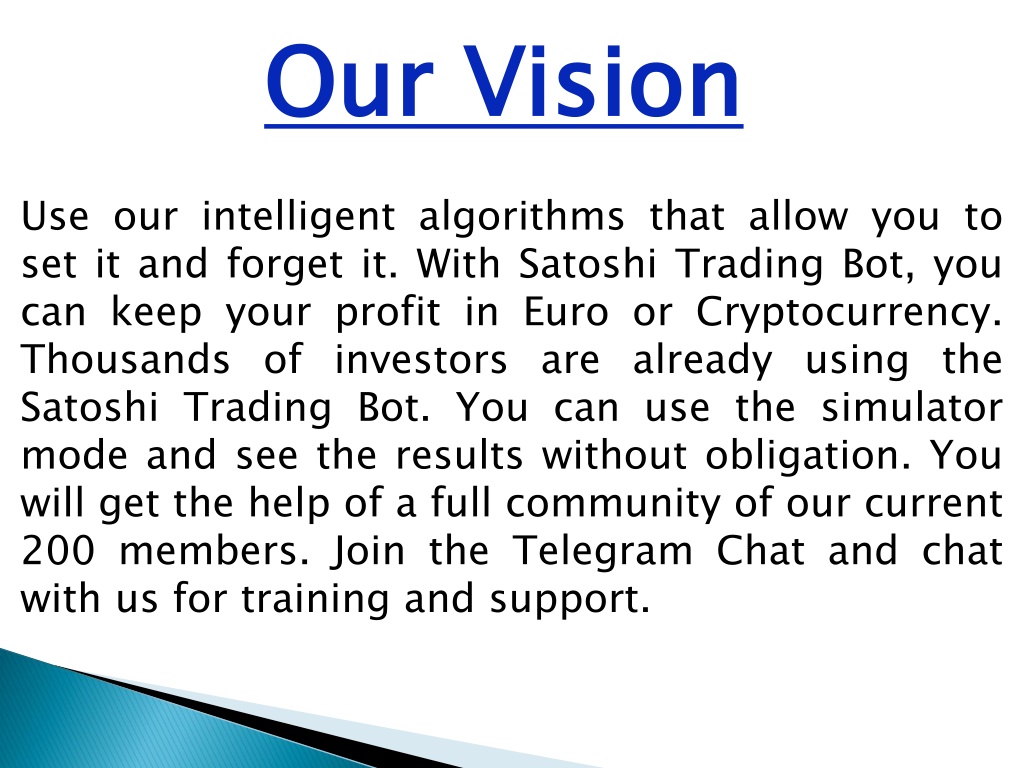 Our Vision

Use our intelligent algorithms that allow you to set it and forget it. With Satoshi Trading Bot, you can keep your profit in Euro or Cryptocurrency. Thousands of investors are already using the Satoshi Trading Bot. You can use the simulator mode and see the results without obligation. You will get the help of a full community of our current 200 members. Join the Telegram Chat and chat with us for training and support.